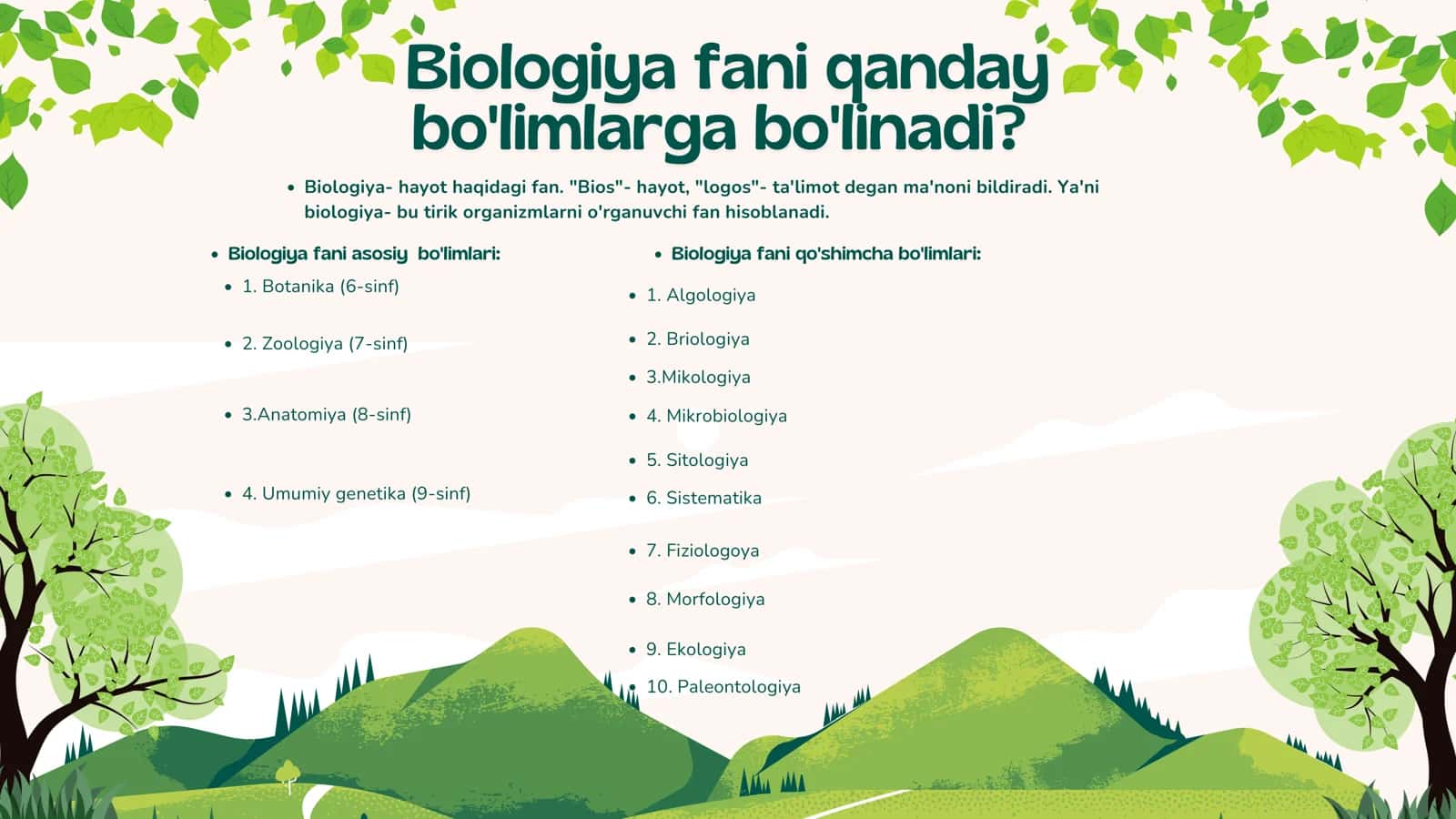 Biologiya fani qanday bo'limlarga bo'linadi?

• Biologiya- hayot haqidagi fan. "Bios"- hayot, "logos"- ta'limot degan ma'noni bildiradi. Ya'ni biologiya- bu tirik organizmlarni o'rganuvchi fan hisoblanadi.

• Biologiya fani asosiy bo'limlari:
• 1. Botanika (6-sinf)
• 2. Zoologiya (7-sinf)
• 3.Anatomiya (8-sinf)
• 4. Umumiy genetika (9-sinf)

• Biologiya fani qo'shimcha bo'limlari:
• 1. Algologiya
• 2. Briologiya
• 3.Mikologiya
• 4. Mikrobiologiya
• 5. Sitologiya
• 6. Sistematika
• 7. Fiziologoya
• 8. Morfologiya
• 9. Ekologiya
• 10. Paleontologiya